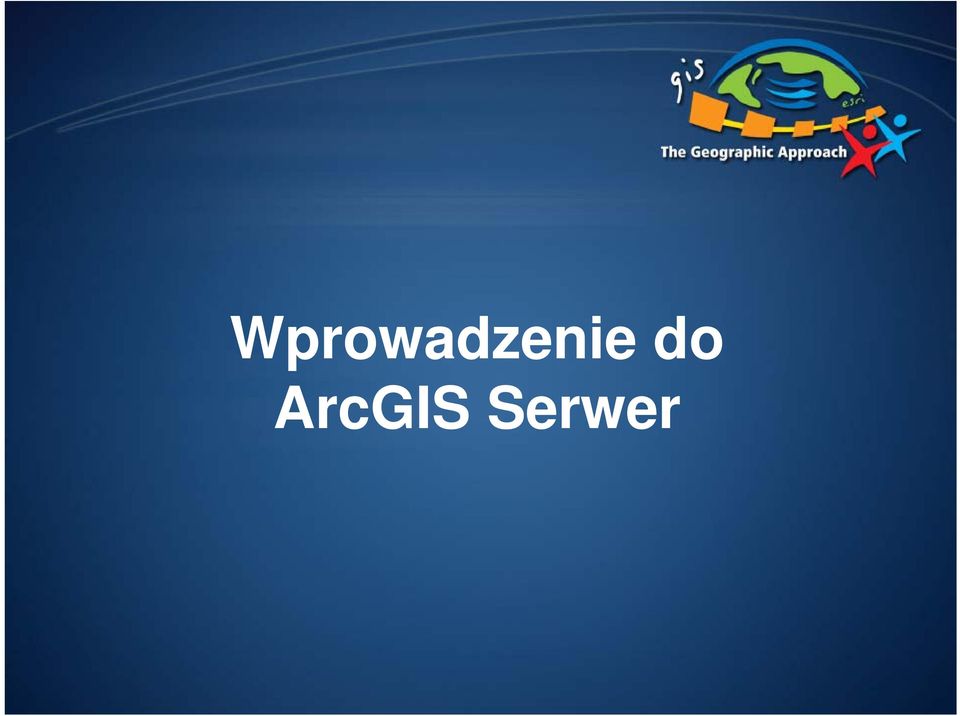 gis

esri

The Geographic Approach

Wprowadzenie do ArcGIS Serwer